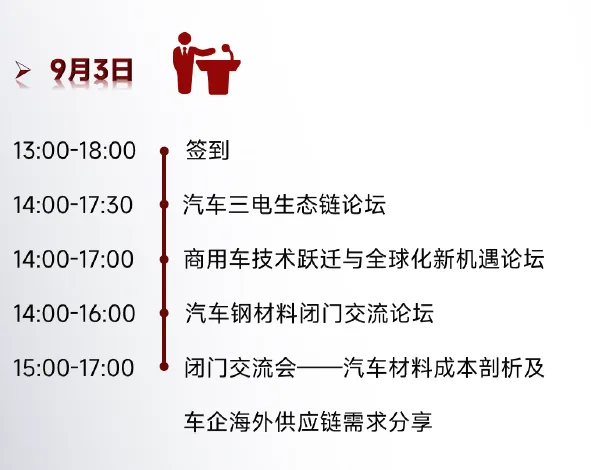 9月3日

13:00-18:00 签到

14:00-17:30 汽车三电生态链论坛

14:00-17:00 商用车技术跃迁与全球化新机遇论坛

14:00-16:00 汽车钢材料闭门交流论坛

15:00-17:00 闭门交流会——汽车材料成本剖析及车企海外供应链需求分享